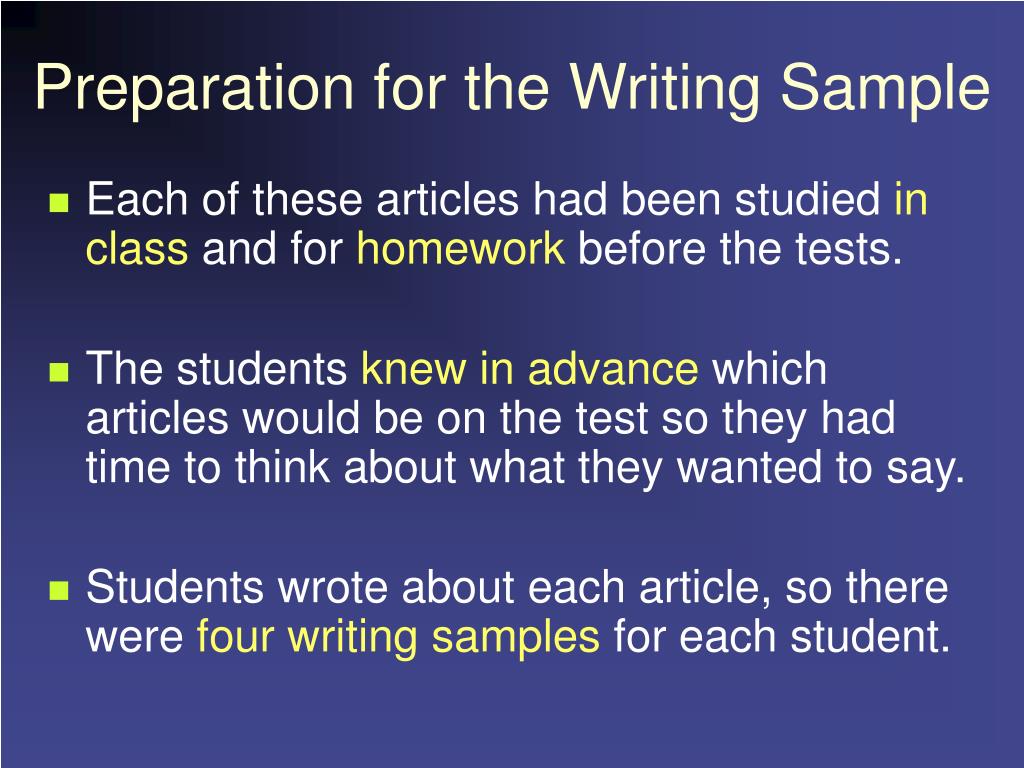 Preparation for the Writing Sample

Each of these articles had been studied in class and for homework before the tests.

The students knew in advance which articles would be on the test so they had time to think about what they wanted to say.

Students wrote about each article, so there were four writing samples for each student.